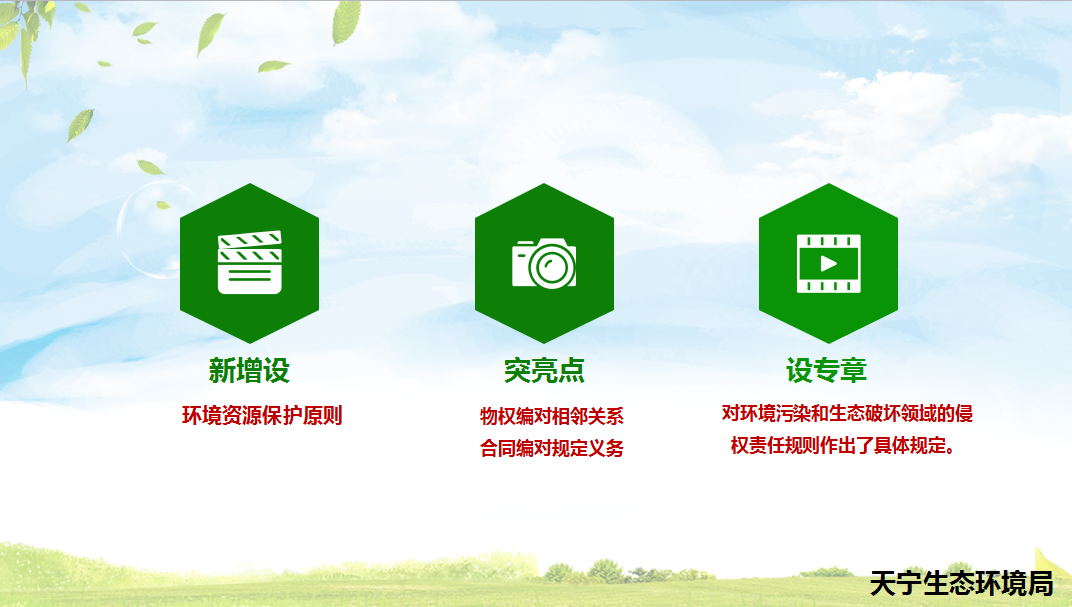 新增设

环境资源保护原则

突亮点

物权编对相邻关系
合同编对规定义务

设专章

对环境污染和生态破坏领域的侵权责任规则作出了具体规定。

天宁生态环境局